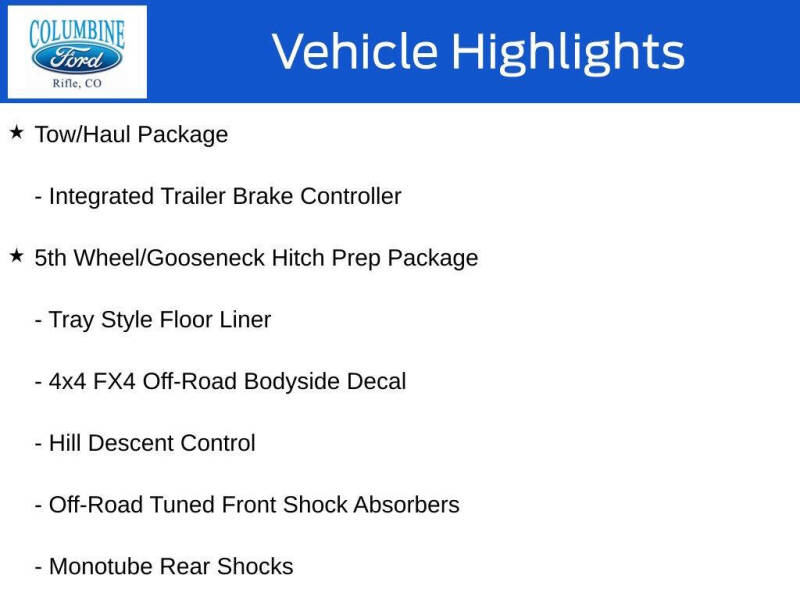 COLUMBINE
Ford
Rifle, CO

Vehicle Highlights

★ Tow/Haul Package

- Integrated Trailer Brake Controller

★ 5th Wheel/Gooseneck Hitch Prep Package

- Tray Style Floor Liner

- 4x4 FX4 Off-Road Bodyside Decal

- Hill Descent Control

- Off-Road Tuned Front Shock Absorbers

- Monotube Rear Shocks